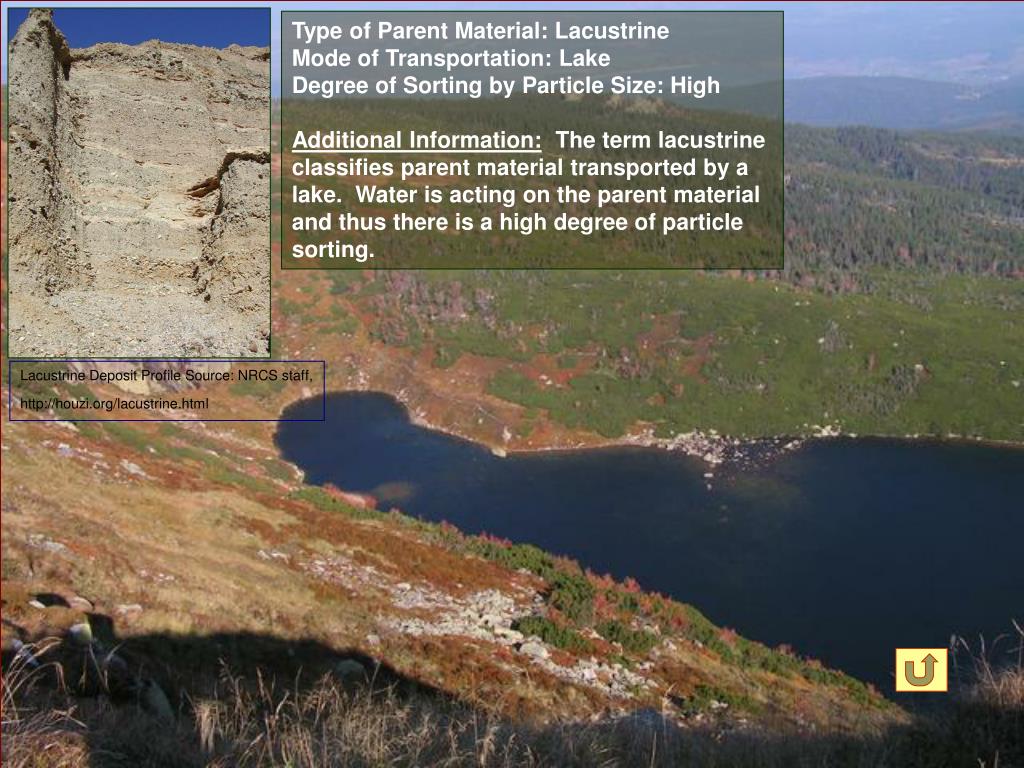 Type of Parent Material: Lacustrine
Mode of Transportation: Lake
Degree of Sorting by Particle Size: High

Additional Information: The term lacustrine classifies parent material transported by a lake. Water is acting on the parent material and thus there is a high degree of particle sorting.

Lacustrine Deposit Profile Source: NRCS staff,

http://houzi.org/lacustrine.html